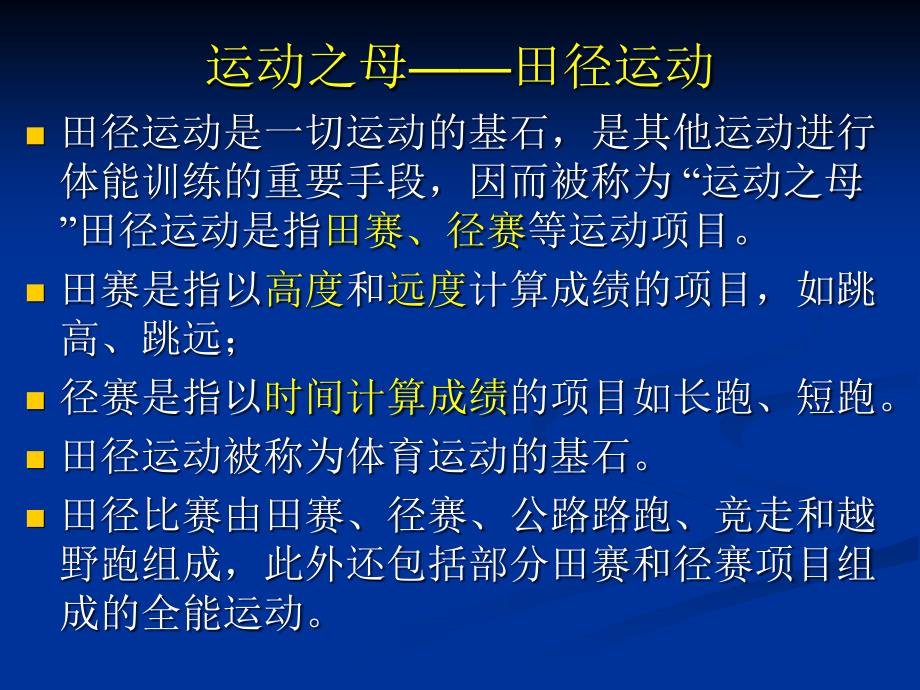 运动之母——田径运动

■ 田径运动是一切运动的基石，是其他运动进行体能训练的重要手段，因而被称为 “运动之母”田径运动是指田赛、径赛等运动项目。

■ 田赛是指以高度和远度计算成绩的项目，如跳高、跳远；

■ 径赛是指以时间计算成绩的项目如长跑、短跑。

■ 田径运动被称为体育运动的基石。

■ 田径比赛由田赛、径赛、公路路跑、竞走和越野跑组成，此外还包括部分田赛和径赛项目组成的全能运动。